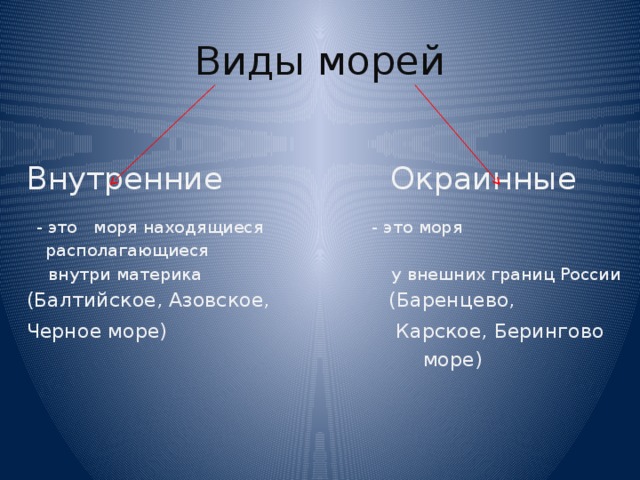 Виды морей

Внутренние

- это моря находящиеся располагающиеся внутри материка
(Балтийское, Азовское,
Черное море)

Окраинные

- это моря
у внешних границ России
(Баренцево,
Карское, Берингово море)